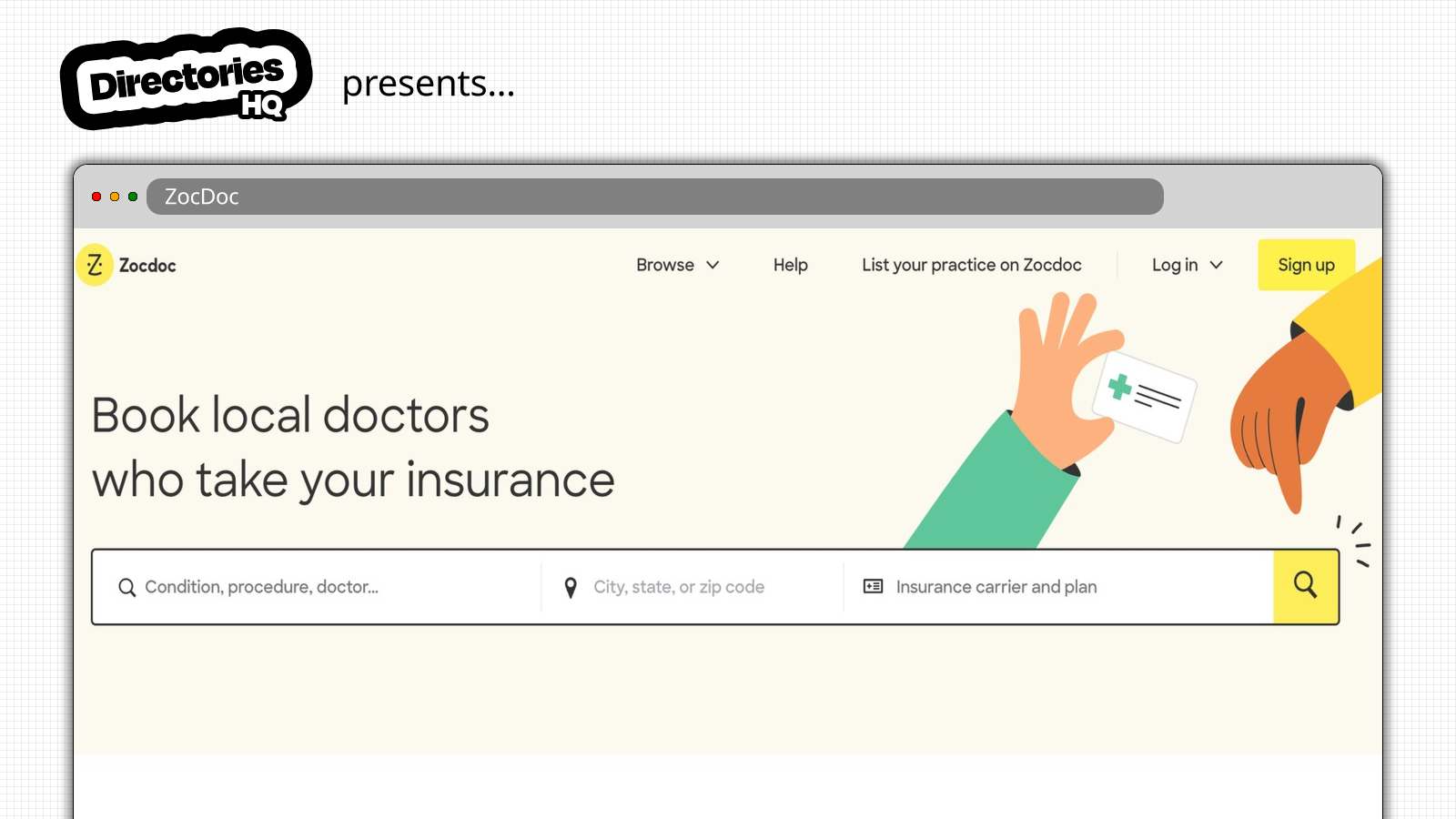 Directories HQ

presents...

ZocDoc

Z Zocdoc

Browse Help List your practice on Zocdoc Log in Sign up

Book local doctors who take your insurance

Condition, procedure, doctor...

City, state, or zip code

Insurance carrier and plan